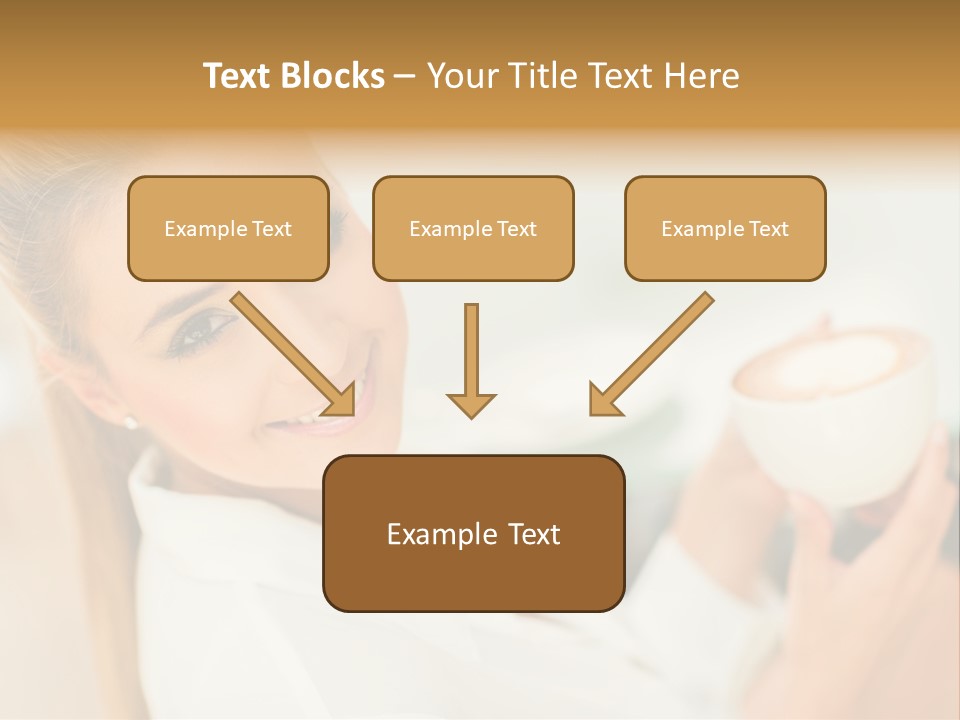 Text Blocks – Your Title Text Here

Example Text

Example Text

Example Text

Example Text